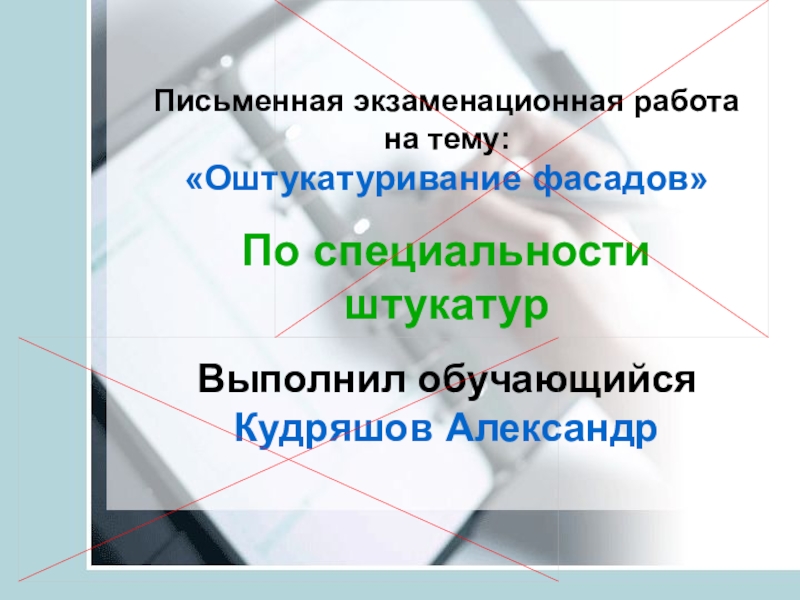 Письменная экзаменационная работа на тему:
«Оштукатуривание фасадов»

По специальности штукатур

Выполнил обучающийся
Кудряшов Александр